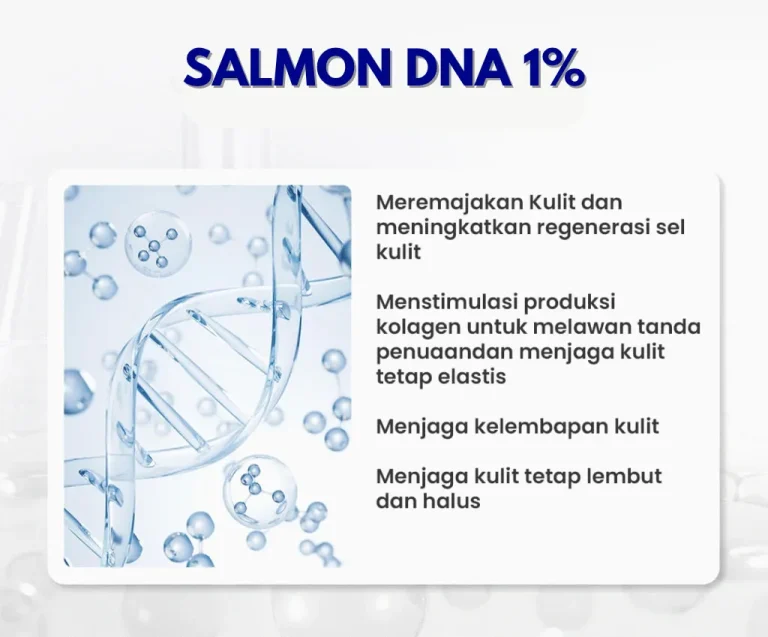 SALMON DNA 1%

Meremajakan Kulit dan meningkatkan regenerasi sel kulit

Menstimulasi produksi kolagen untuk melawan tanda penuaandan menjaga kulit tetap elastis

Menjaga kelembapan kulit

Menjaga kulit tetap lembut dan halus